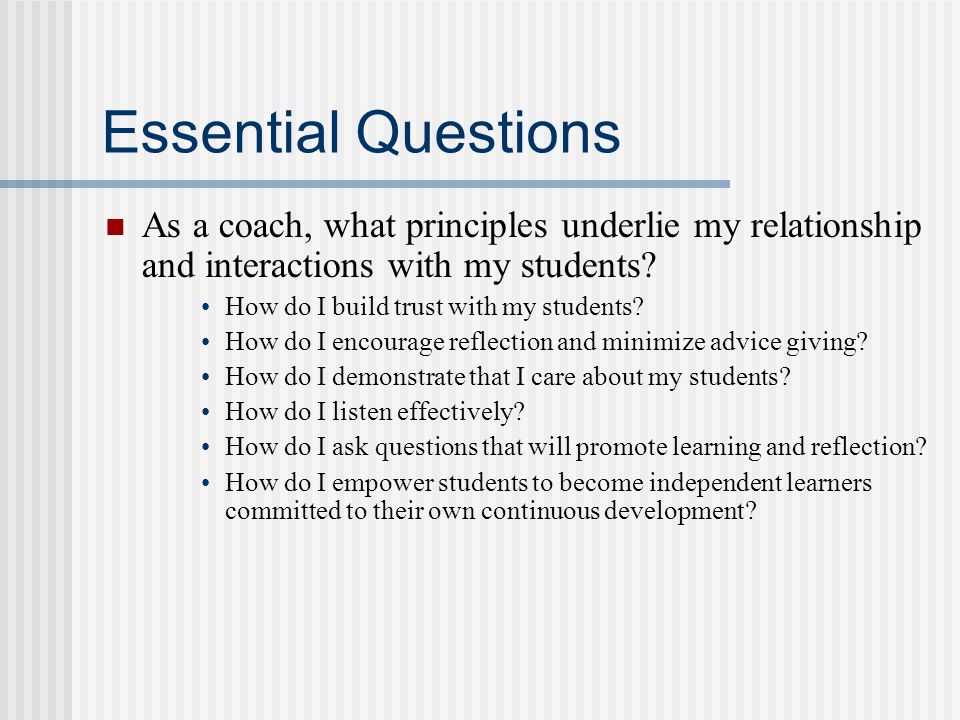 Essential Questions

- As a coach, what principles underlie my relationship and interactions with my students?
  - How do I build trust with my students?
  - How do I encourage reflection and minimize advice giving?
  - How do I demonstrate that I care about my students?
  - How do I listen effectively?
  - How do I ask questions that will promote learning and reflection?
  - How do I empower students to become independent learners committed to their own continuous development?